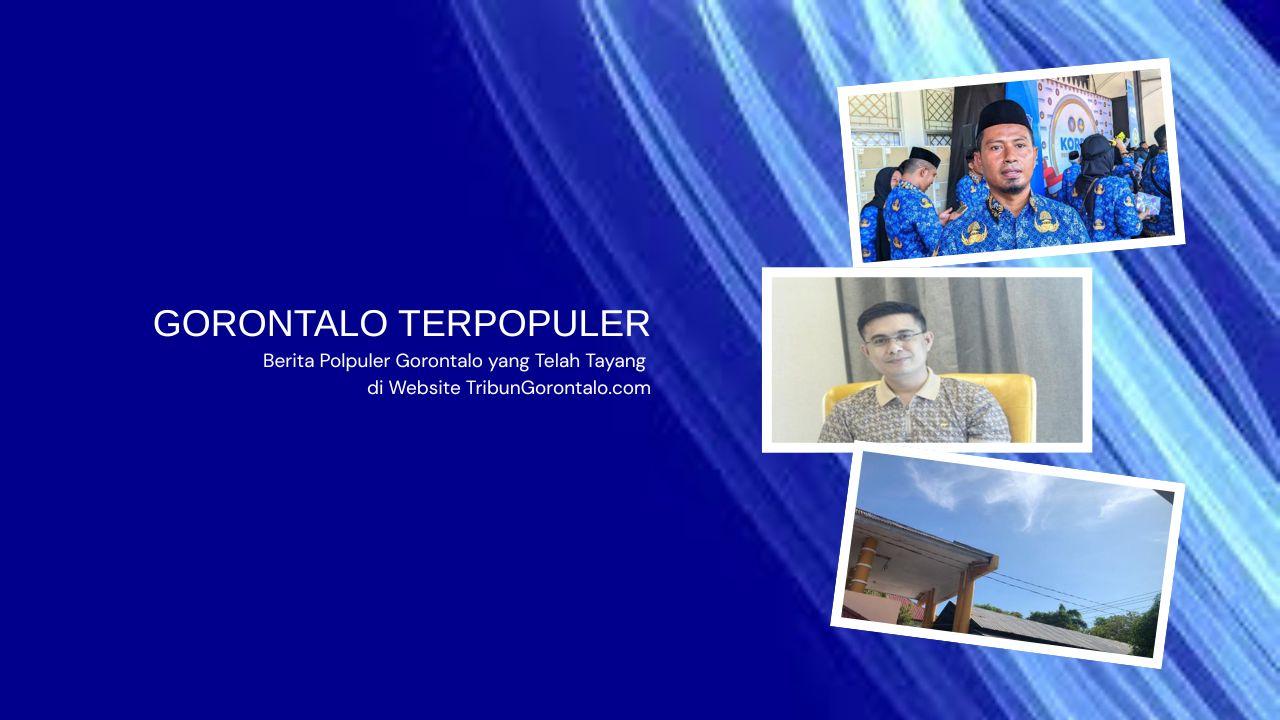 GORONTALO TERPOPULER
Berita Polpuler Gorontalo yang Telah Tayang di Website TribunGorontalo.com

KOR